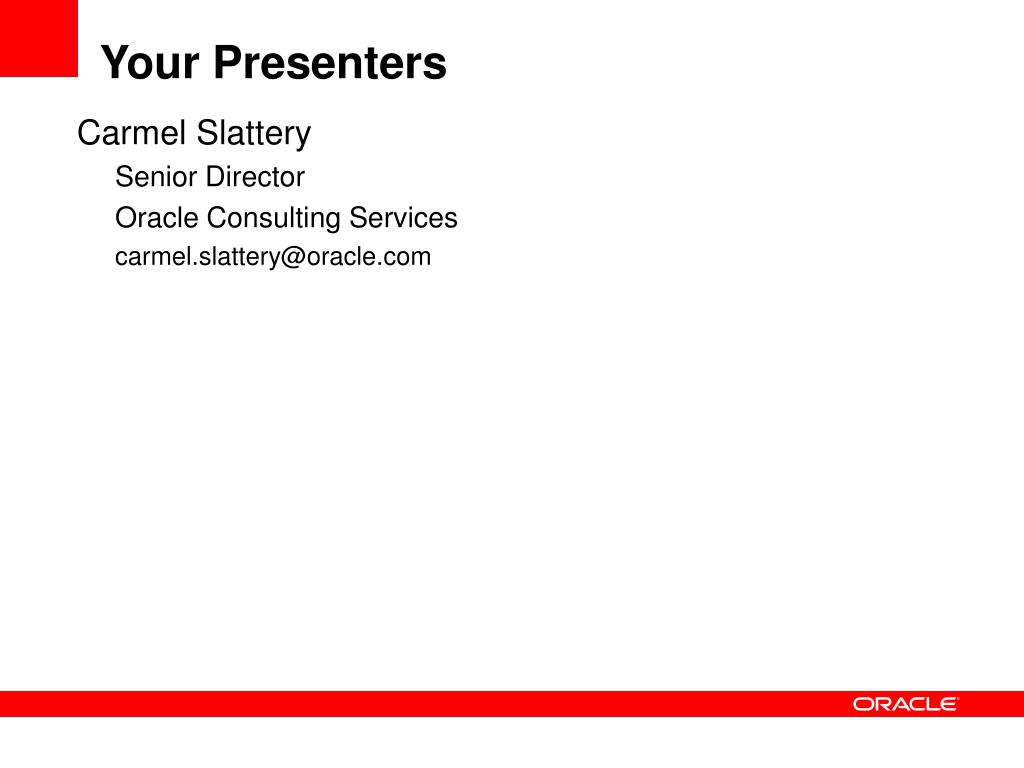 Your Presenters

Carmel Slattery

Senior Director

Oracle Consulting Services

carmel.slattery@oracle.com

ORACLE